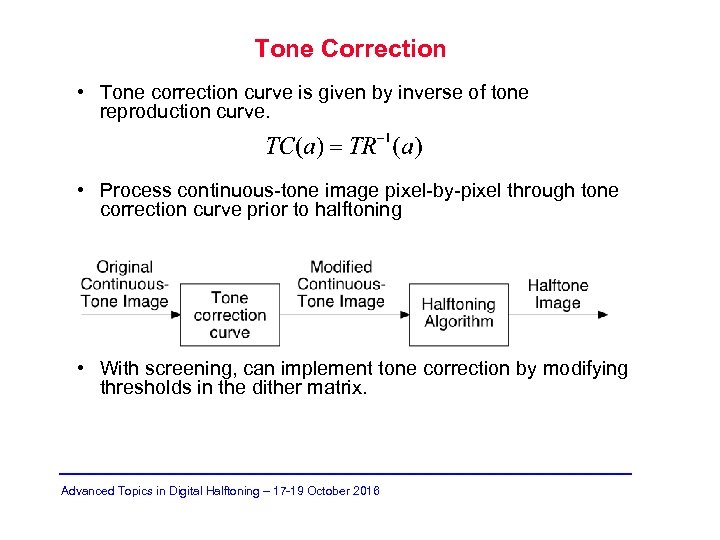 Tone Correction

• Tone correction curve is given by inverse of tone reproduction curve.

$TC(a) = TR^{-1}(a)$

• Process continuous-tone image pixel-by-pixel through tone correction curve prior to halftoning

Original Continuous-Tone Image

Tone correction curve

Modified Continuous-Tone Image

Halftoning Algorithm

Halftone Image

• With screening, can implement tone correction by modifying thresholds in the dither matrix.

Advanced Topics in Digital Halftoning – 17-19 October 2016